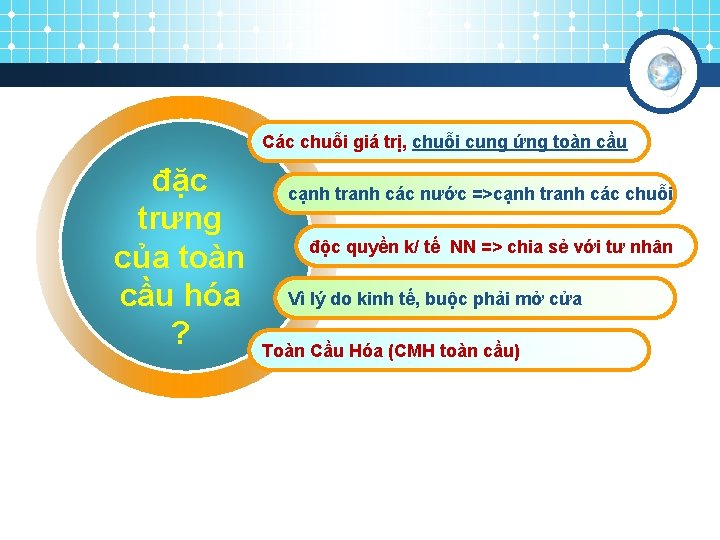 đặc trưng của toàn cầu hóa ?

Các chuỗi giá trị, chuỗi cung ứng toàn cầu

cạnh tranh các nước =>cạnh tranh các chuỗi

độc quyền k/ tế NN => chia sẻ với tư nhân

Vì lý do kinh tế, buộc phải mở cửa

Toàn Cầu Hóa (CMH toàn cầu)